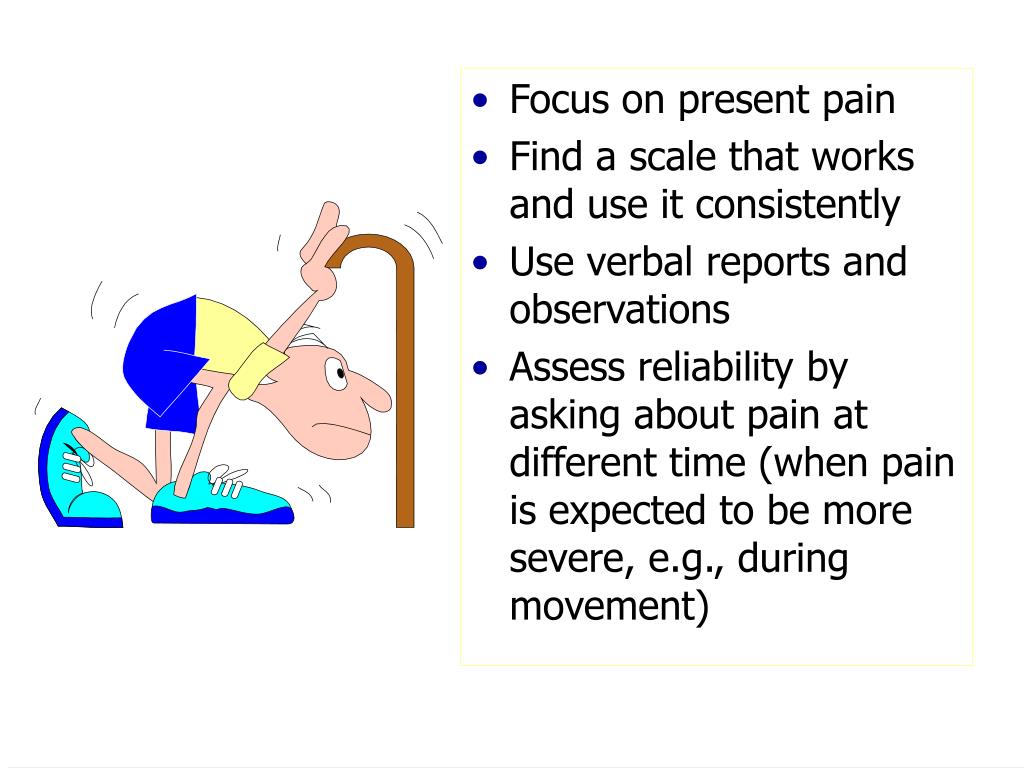 • Focus on present pain
• Find a scale that works and use it consistently
• Use verbal reports and observations
• Assess reliability by asking about pain at different time (when pain is expected to be more severe, e.g., during movement)